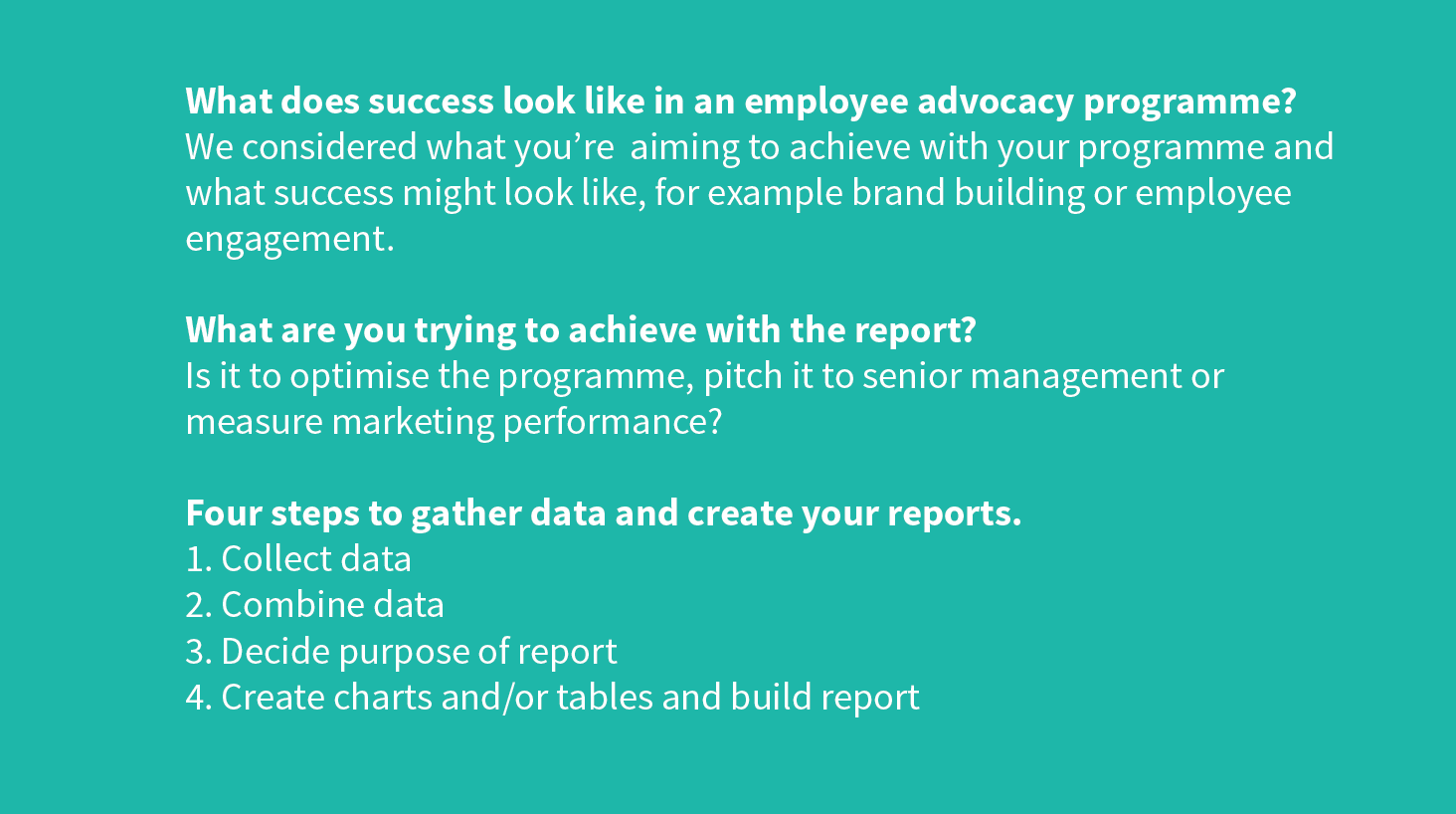 What does success look like in an employee advocacy programme?
We considered what you’re aiming to achieve with your programme and what success might look like, for example brand building or employee engagement.

What are you trying to achieve with the report?
Is it to optimise the programme, pitch it to senior management or measure marketing performance?

Four steps to gather data and create your reports.
1. Collect data
2. Combine data
3. Decide purpose of report
4. Create charts and/or tables and build report